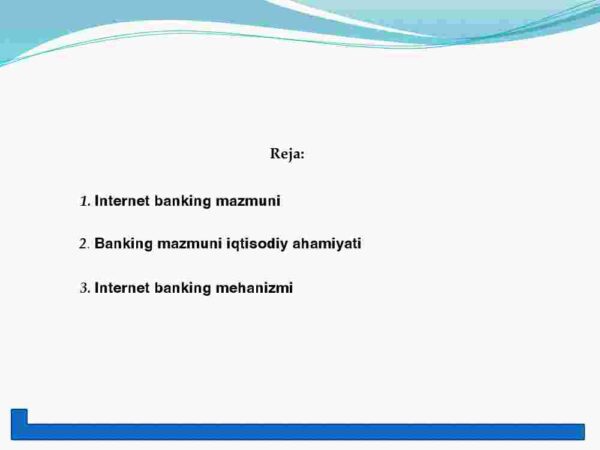 Reja:

1. Internet banking mazmuni

2. Banking mazmuni iqtisodiy ahamiyati

3. Internet banking mehanizmi